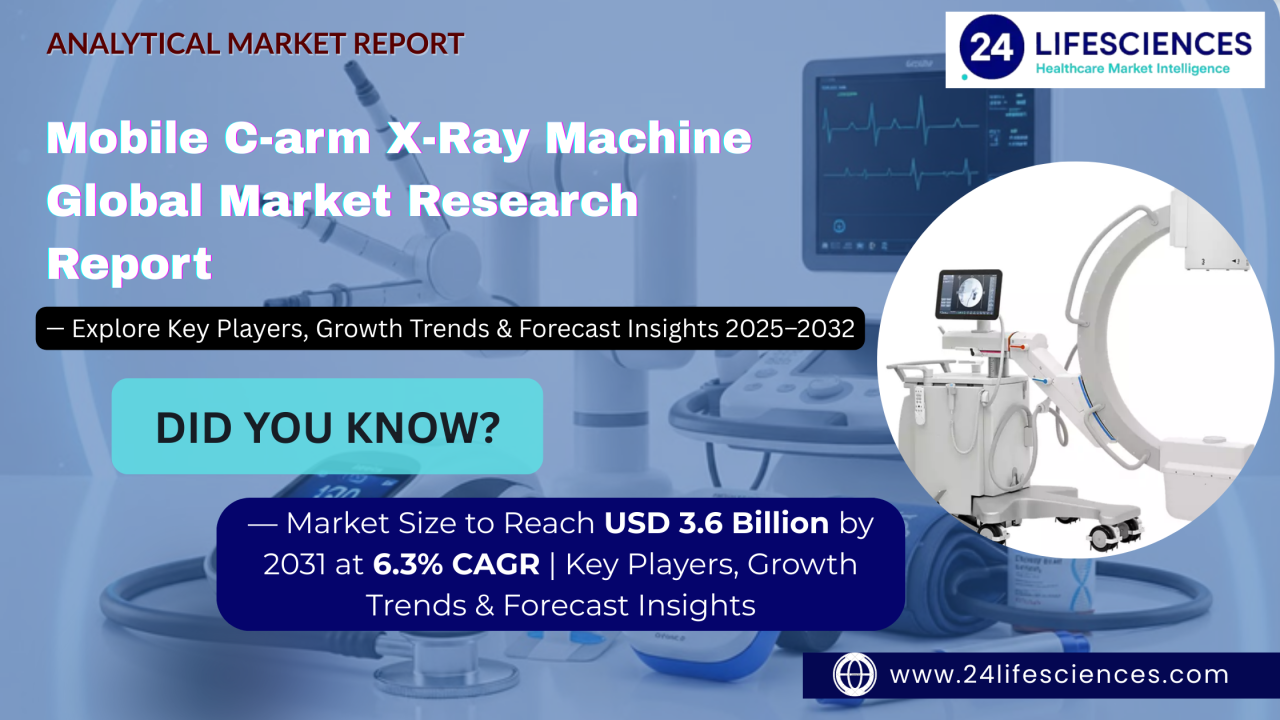 ANALYTICAL MARKET REPORT

24 LIFESCIENCES
Healthcare Market Intelligence

Mobile C-arm X-Ray Machine Global Market Research Report

— Explore Key Players, Growth Trends & Forecast Insights 2025–2032

DID YOU KNOW?

— Market Size to Reach USD 3.6 Billion by 2031 at 6.3% CAGR | Key Players, Growth Trends & Forecast Insights

www.24lifesciences.com